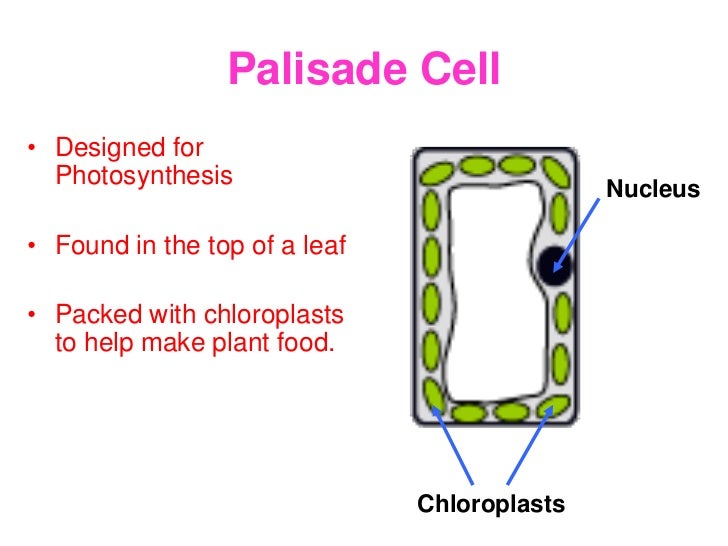 Palisade Cell

• Designed for Photosynthesis

• Found in the top of a leaf

• Packed with chloroplasts to help make plant food.

Nucleus

Chloroplasts